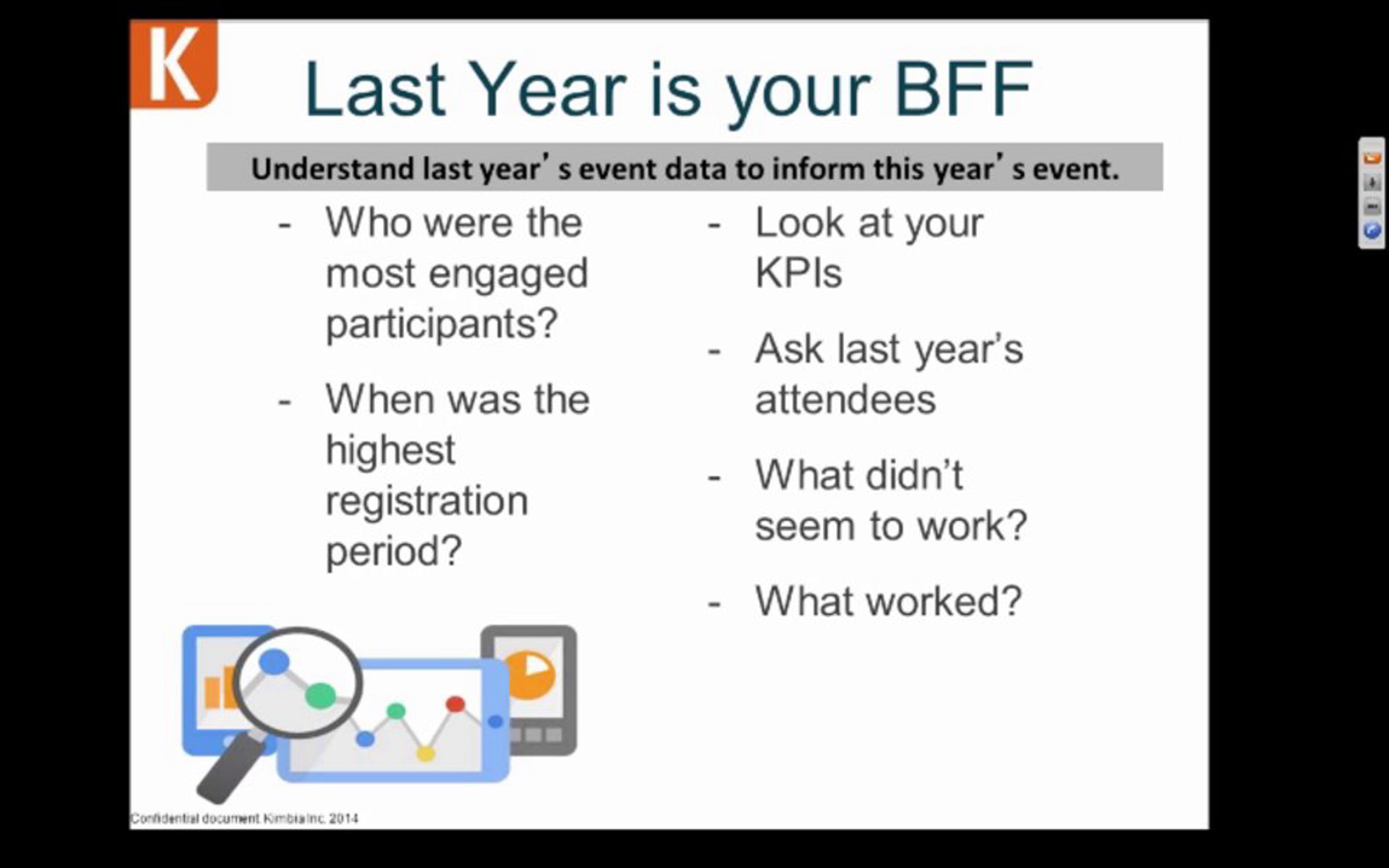 K

Last Year is your BFF

Understand last year's event data to inform this year's event.

- Who were the most engaged participants?

- When was the highest registration period?

- Look at your KPIs

- Ask last year's attendees

- What didn't seem to work?

- What worked?

Confidential document Kimbia Inc. 2014